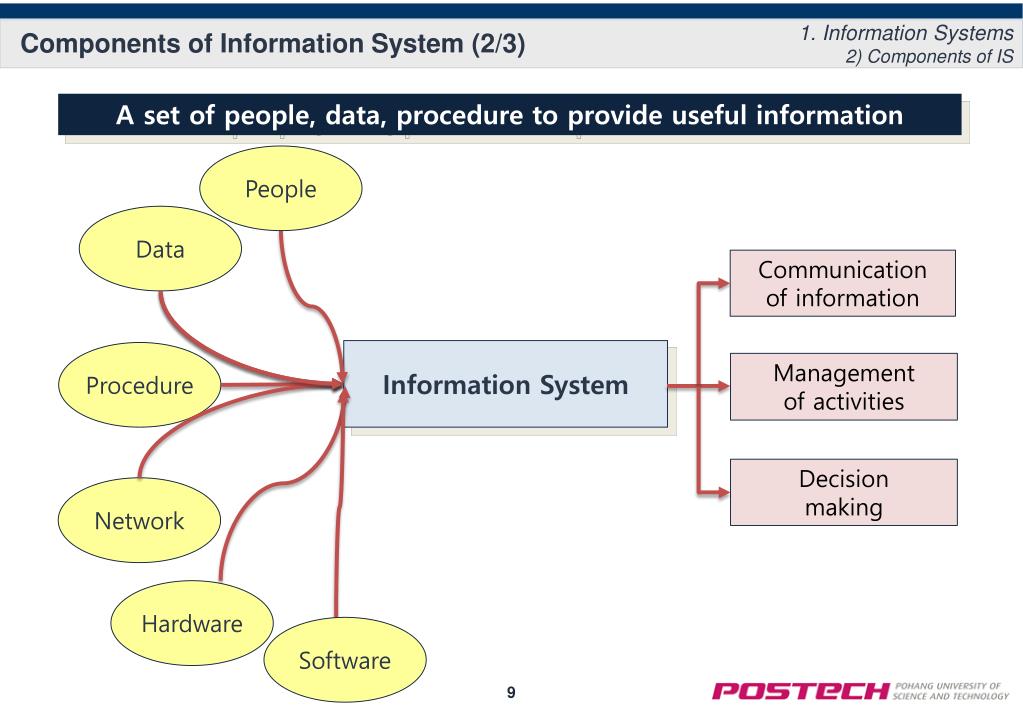 Components of Information System (2/3)

1. Information Systems
2) Components of IS

A set of people, data, procedure to provide useful information

People

Data

Procedure

Network

Hardware

Software

Information System

Communication of information

Management of activities

Decision making

9

POSTECH POHANG UNIVERSITY OF SCIENCE AND TECHNOLOGY